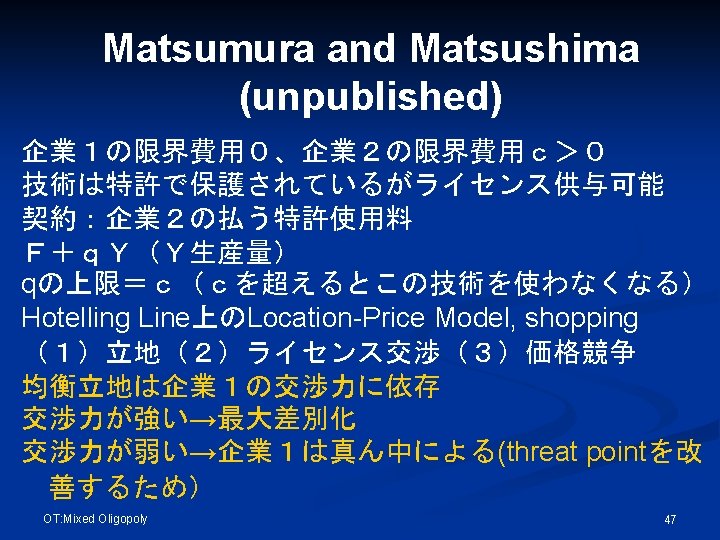 Matsumura and Matsushima (unpublished)

企業１の限界費用０、企業２の限界費用ｃ＞０
技術は特許で保護されているがライセンス供与可能
契約：企業２の払う特許使用料
Ｆ＋ｑＹ（Ｙ生産量）
qの上限＝ｃ（ｃを超えるとこの技術を使わなくなる）
Hotelling Line上のLocation-Price Model, shopping
（１）立地（２）ライセンス交渉（３）価格競争
均衡立地は企業１の交渉力に依存
交渉力が強い→最大差別化
交渉力が弱い→企業１は真ん中による(threat pointを改善するため)

OT:Mixed Oligopoly

47